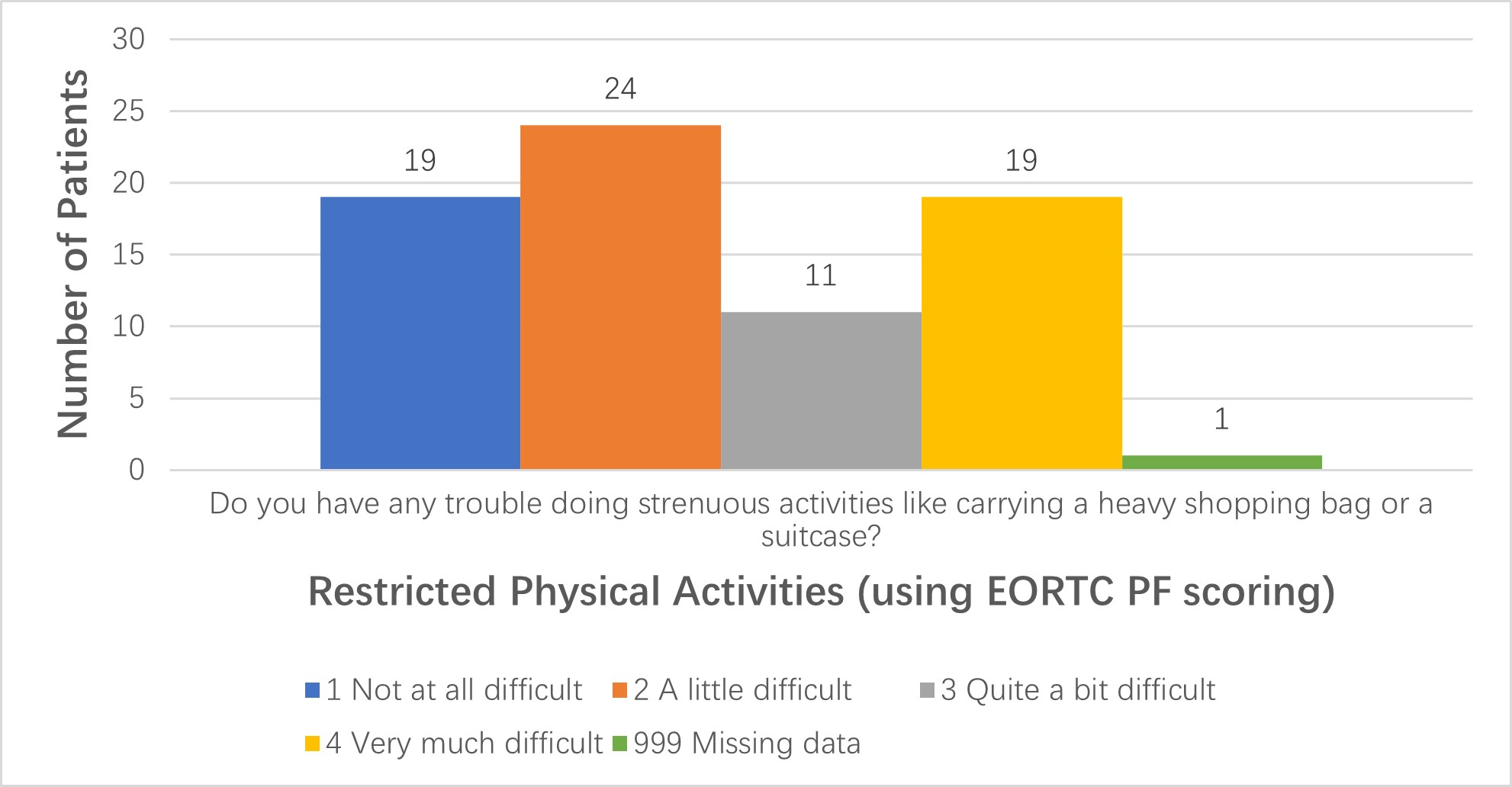 Number of Patients

30
25
20
15
10
5
0

19
24
11
19
1

Do you have any trouble doing strenuous activities like carrying a heavy shopping bag or a suitcase?

Restricted Physical Activities (using EORTC PF scoring)

1 Not at all difficult
2 A little difficult
3 Quite a bit difficult
4 Very much difficult
999 Missing data